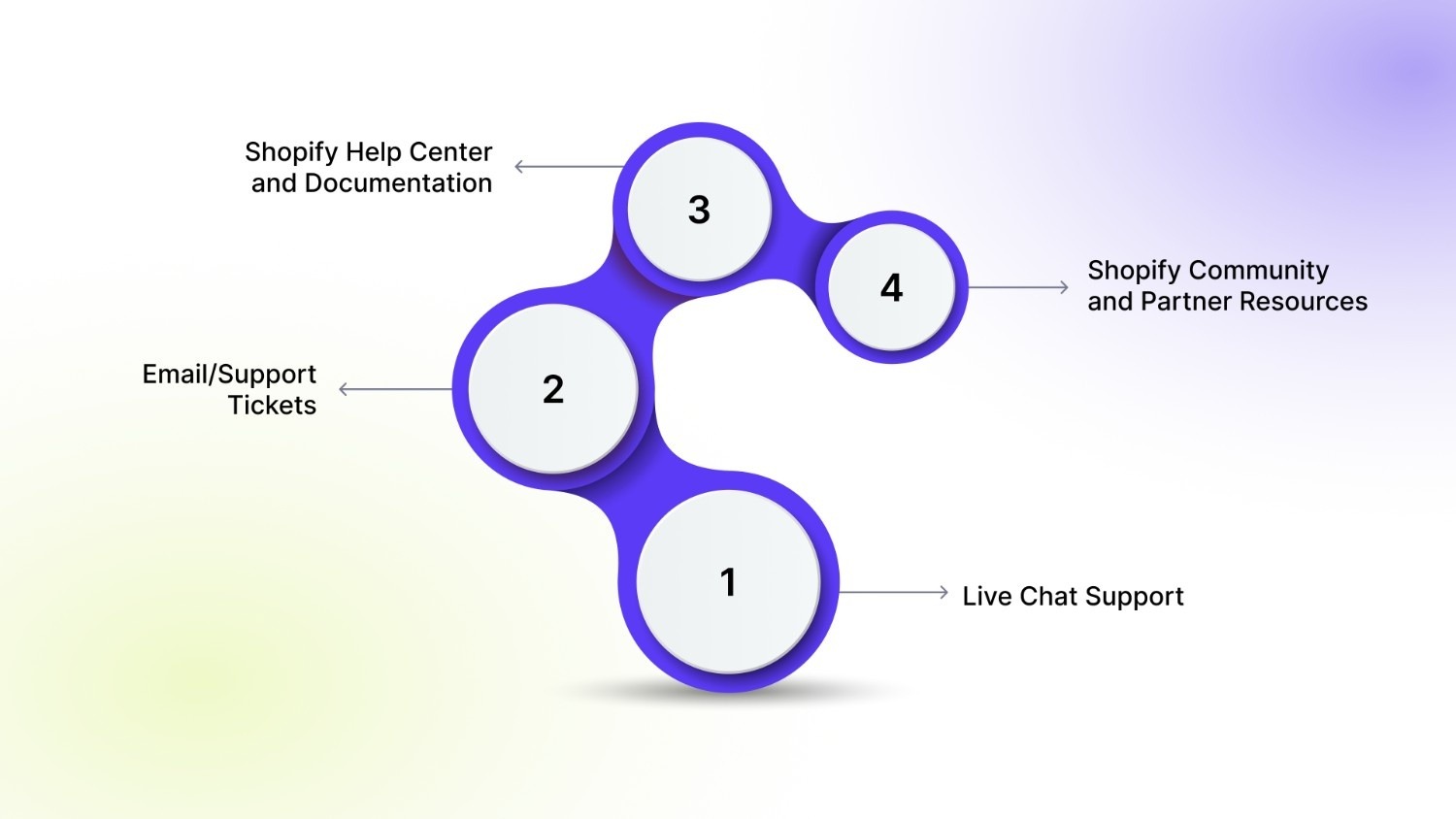 Shopify Help Center and Documentation

3

4

Shopify Community and Partner Resources

Email/Support Tickets

2

1

Live Chat Support